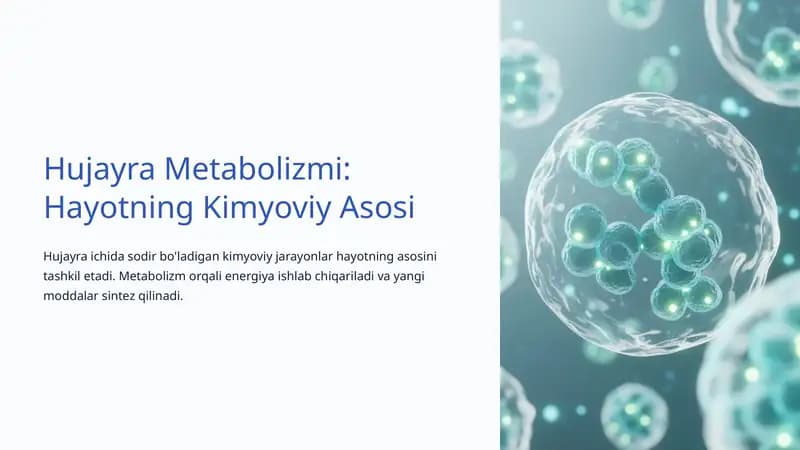 Hujayra Metabolizmi: Hayotning Kimyoviy Asosi

Hujayra ichida sodir bo'ladigan kimyoviy jarayonlar hayotning asosini tashkil etadi. Metabolizm orqali energiya ishlab chiqariladi va yangi moddalar sintez qilinadi.